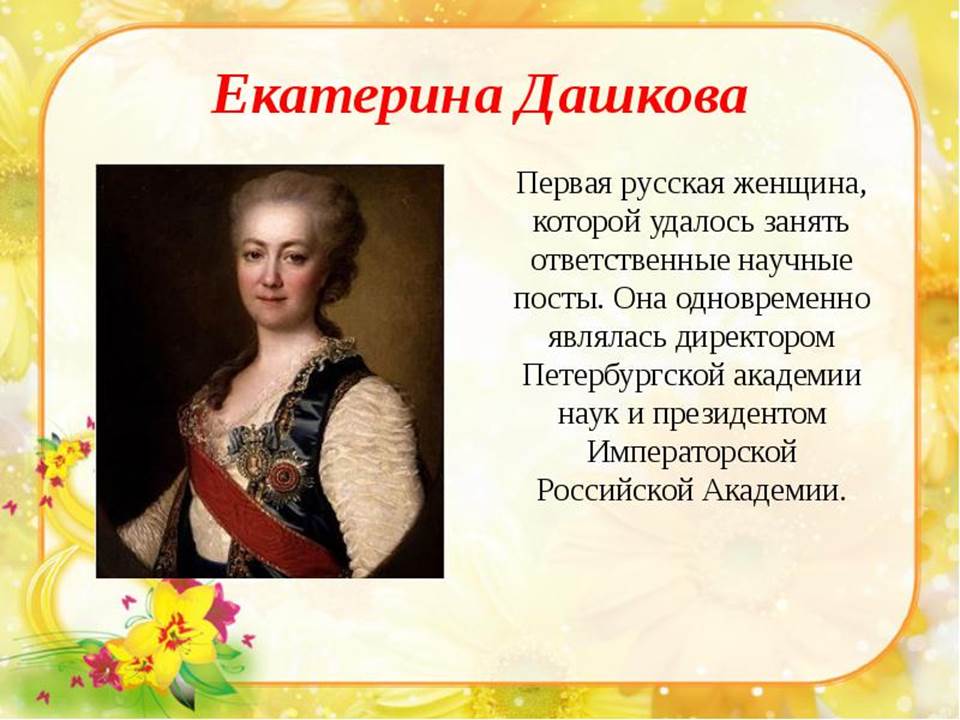 Екатерина Дашкова

Первая русская женщина, которой удалось занять ответственные научные посты. Она одновременно являлась директором Петербургской академии наук и президентом Императорской Российской Академии.